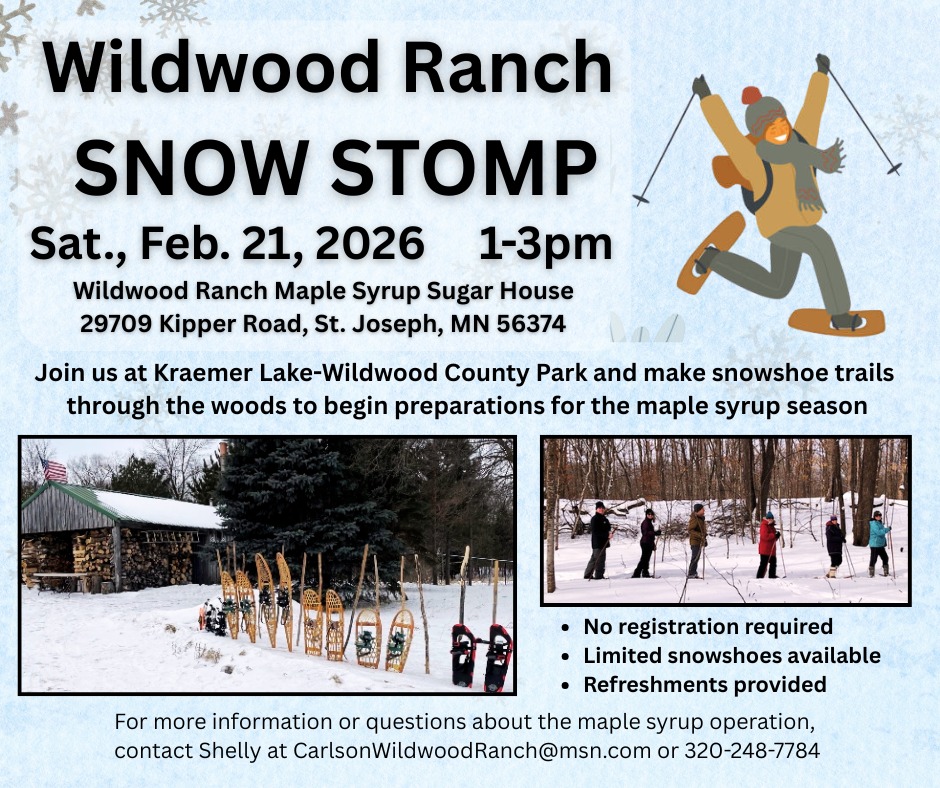 Wildwood Ranch
SNOW STOMP

Sat., Feb. 21, 2026 1-3pm

Wildwood Ranch Maple Syrup Sugar House
29709 Kipper Road, St. Joseph, MN 56374

Join us at Kraemer Lake-Wildwood County Park and make snowshoe trails through the woods to begin preparations for the maple syrup season

• No registration required
• Limited snowshoes available
• Refreshments provided

For more information or questions about the maple syrup operation, contact Shelly at CarlsonWildwoodRanch@msn.com or 320-248-7784